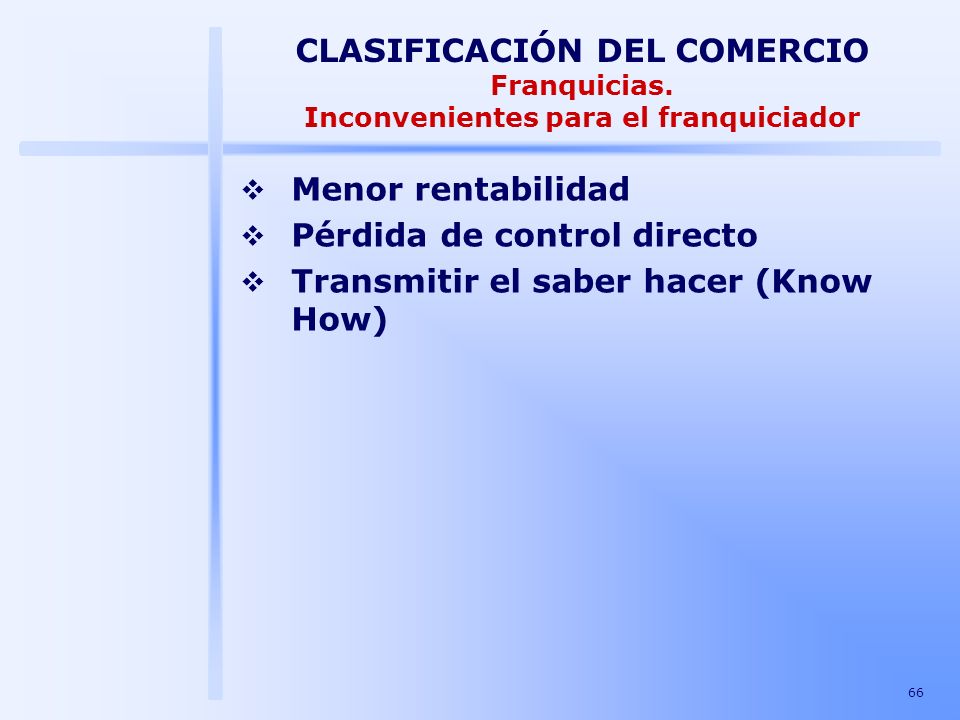 CLASIFICACIÓN DEL COMERCIO
Franquicias.
Inconvenientes para el franquiciador

❖ Menor rentabilidad
❖ Pérdida de control directo
❖ Transmitir el saber hacer (Know How)

66